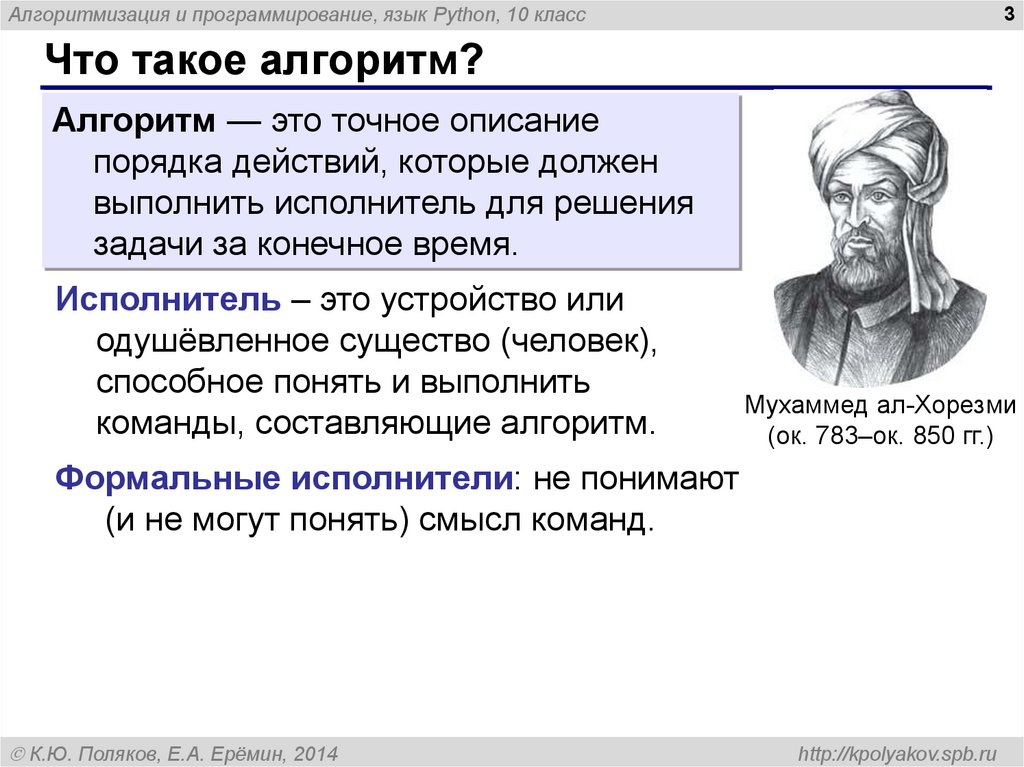 Алгоритмизация и программирование, язык Python, 10 класс

3

Что такое алгоритм?

Алгоритм — это точное описание порядка действий, которые должен выполнить исполнитель для решения задачи за конечное время.

Исполнитель – это устройство или одушёвленное существо (человек), способное понять и выполнить команды, составляющие алгоритм.

Формальные исполнители: не понимают (и не могут понять) смысл команд.

Мухаммед ал-Хорезми (ок. 783–ок. 850 гг.)

© К.Ю. Поляков, Е.А. Ерёмин, 2014

http://kpolyakov.spb.ru